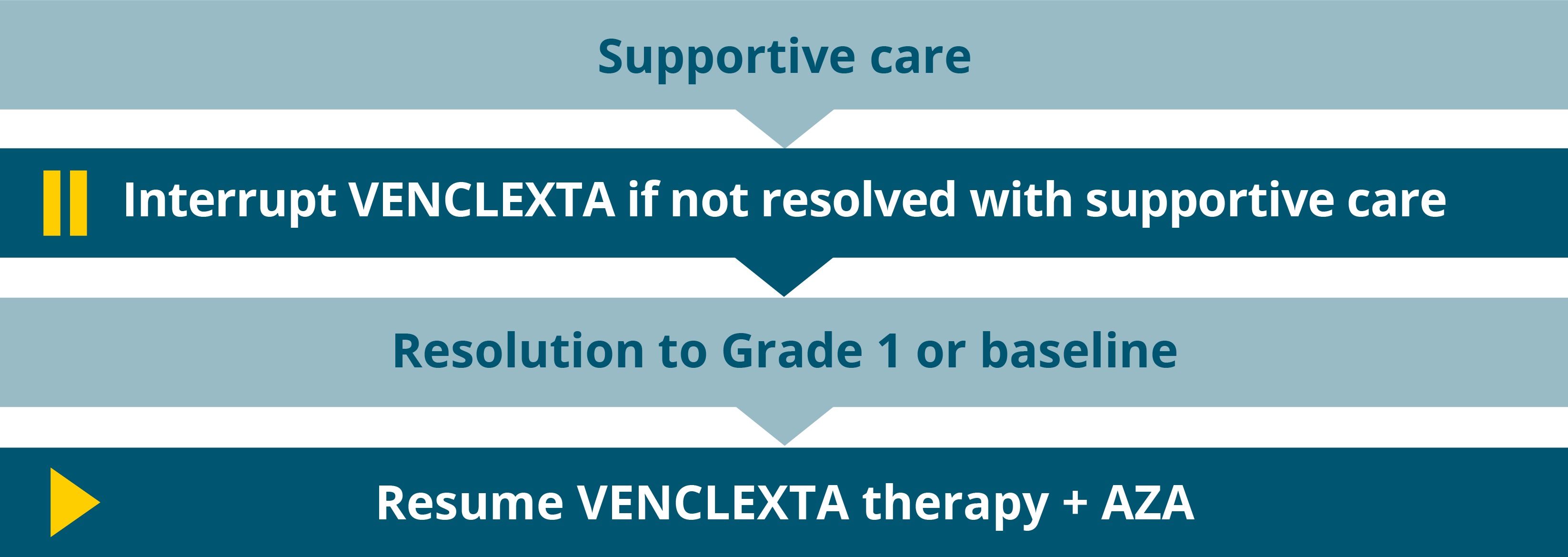 Supportive care

Interrupt VENCLEXTA if not resolved with supportive care

Resolution to Grade 1 or baseline

Resume VENCLEXTA therapy + AZA